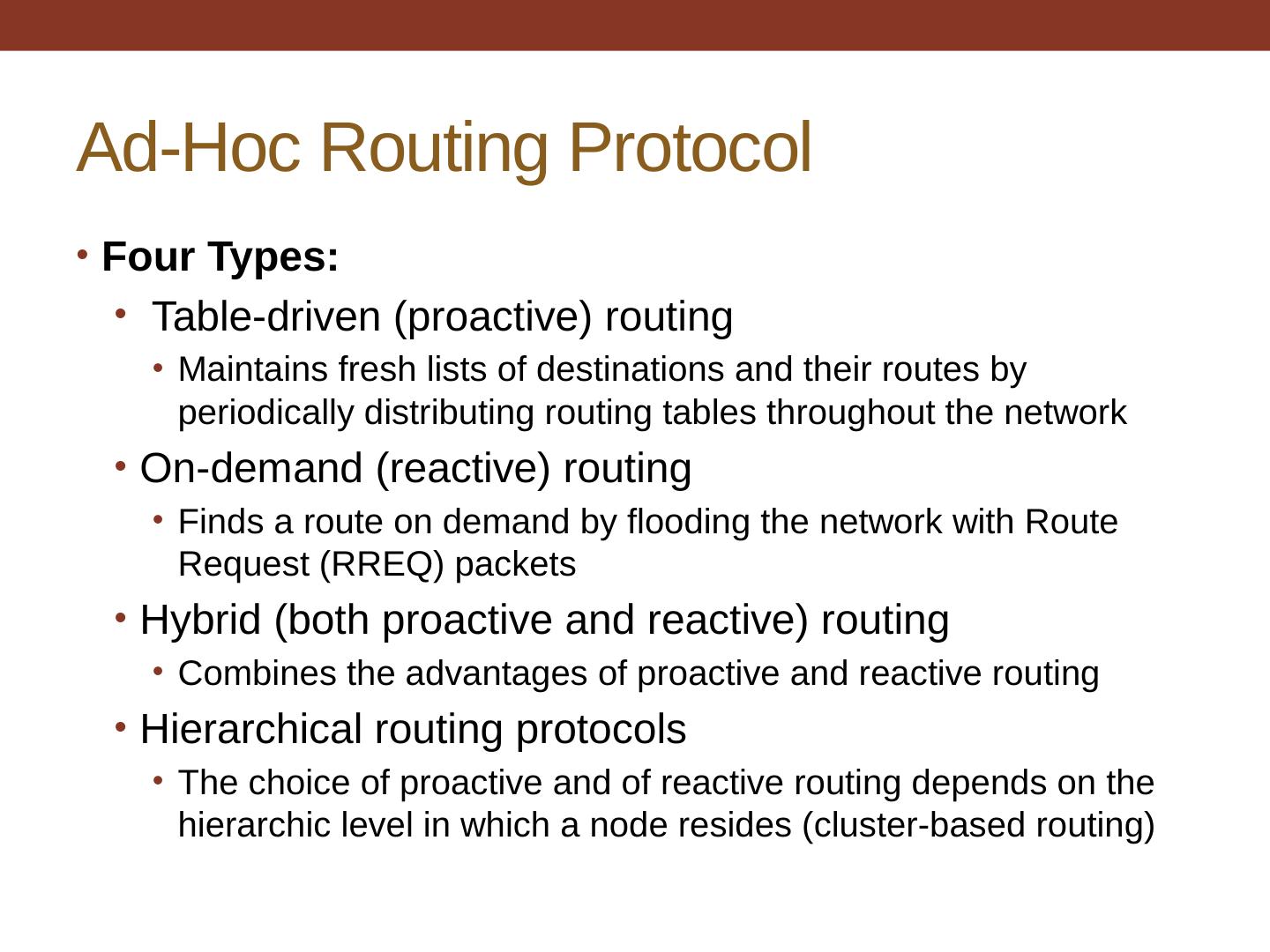 Ad-Hoc Routing Protocol

• Four Types:

• Table-driven (proactive) routing

• Maintains fresh lists of destinations and their routes by periodically distributing routing tables throughout the network

• On-demand (reactive) routing

• Finds a route on demand by flooding the network with Route Request (RREQ) packets

• Hybrid (both proactive and reactive) routing

• Combines the advantages of proactive and reactive routing

• Hierarchical routing protocols

• The choice of proactive and of reactive routing depends on the hierarchic level in which a node resides (cluster-based routing)